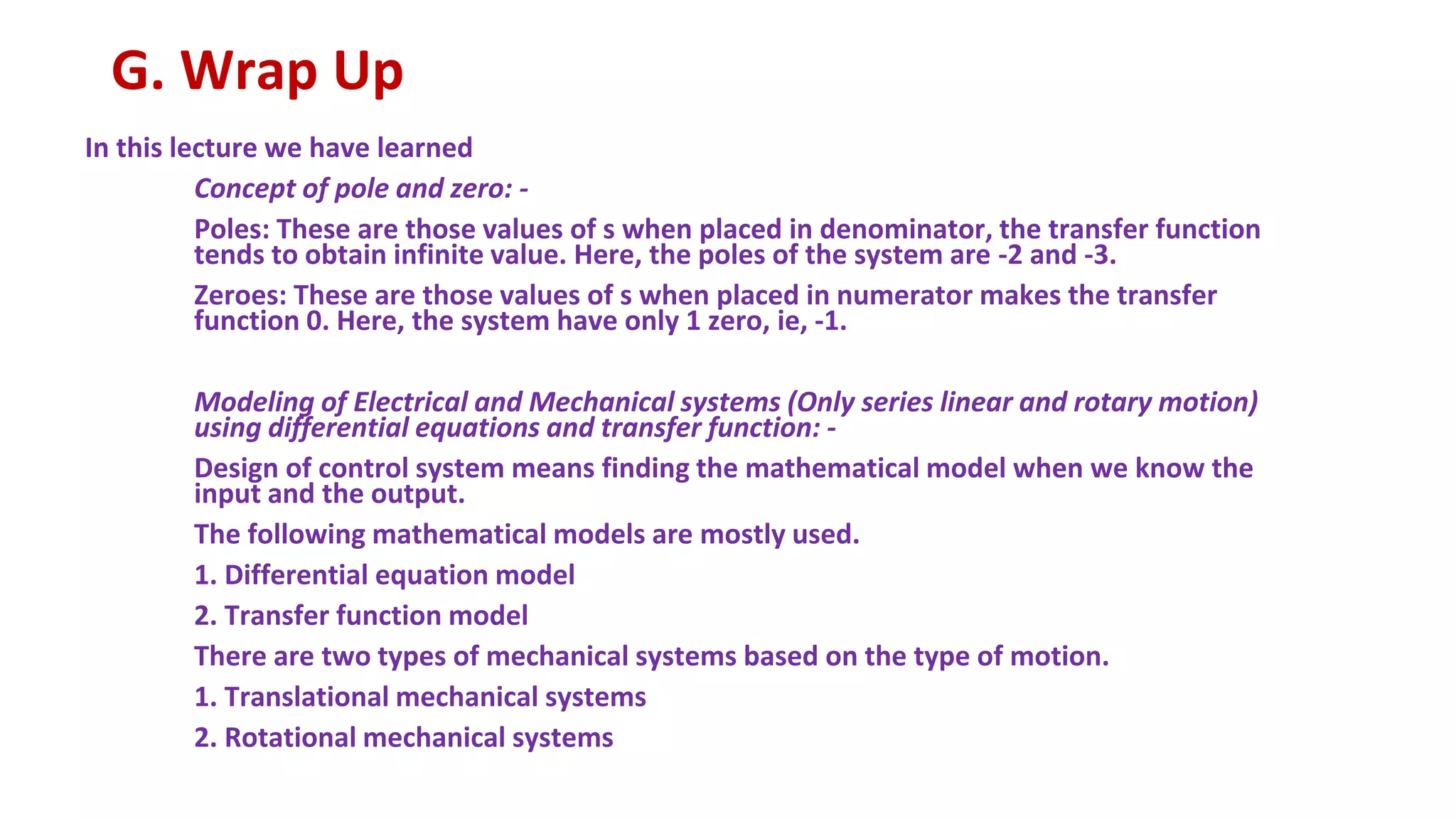 G. Wrap Up

In this lecture we have learned

Concept of pole and zero: -

Poles: These are those values of s when placed in denominator, the transfer function tends to obtain infinite value. Here, the poles of the system are -2 and -3.

Zeroes: These are those values of s when placed in numerator makes the transfer function 0. Here, the system have only 1 zero, ie, -1.

Modeling of Electrical and Mechanical systems (Only series linear and rotary motion) using differential equations and transfer function: -

Design of control system means finding the mathematical model when we know the input and the output.

The following mathematical models are mostly used.

1. Differential equation model

2. Transfer function model

There are two types of mechanical systems based on the type of motion.

1. Translational mechanical systems

2. Rotational mechanical systems